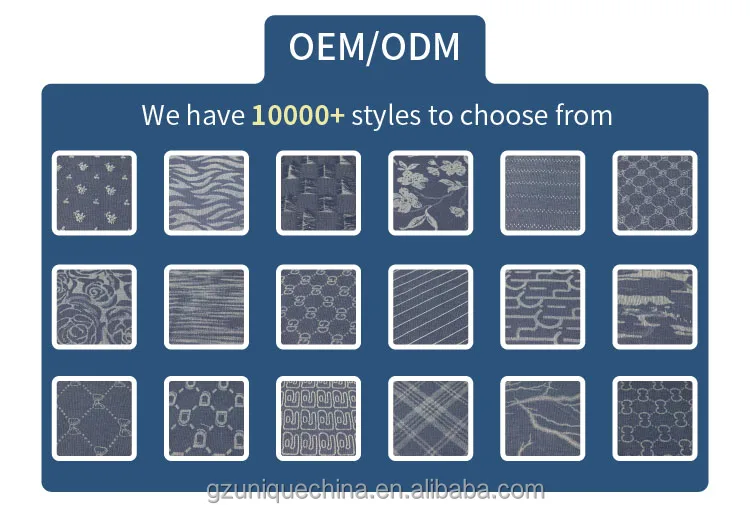 OEM/ODM

We have 10000+ styles to choose from

gzuniquechina.en.alibaba.com